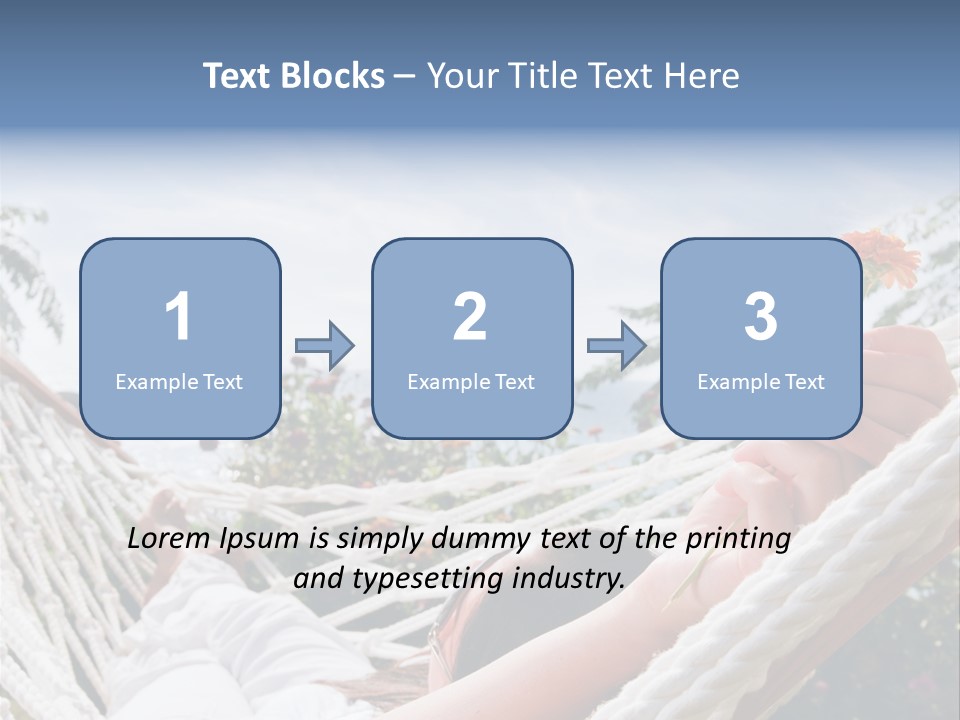 Text Blocks – Your Title Text Here

1
Example Text

2
Example Text

3
Example Text

Lorem Ipsum is simply dummy text of the printing and typesetting industry.